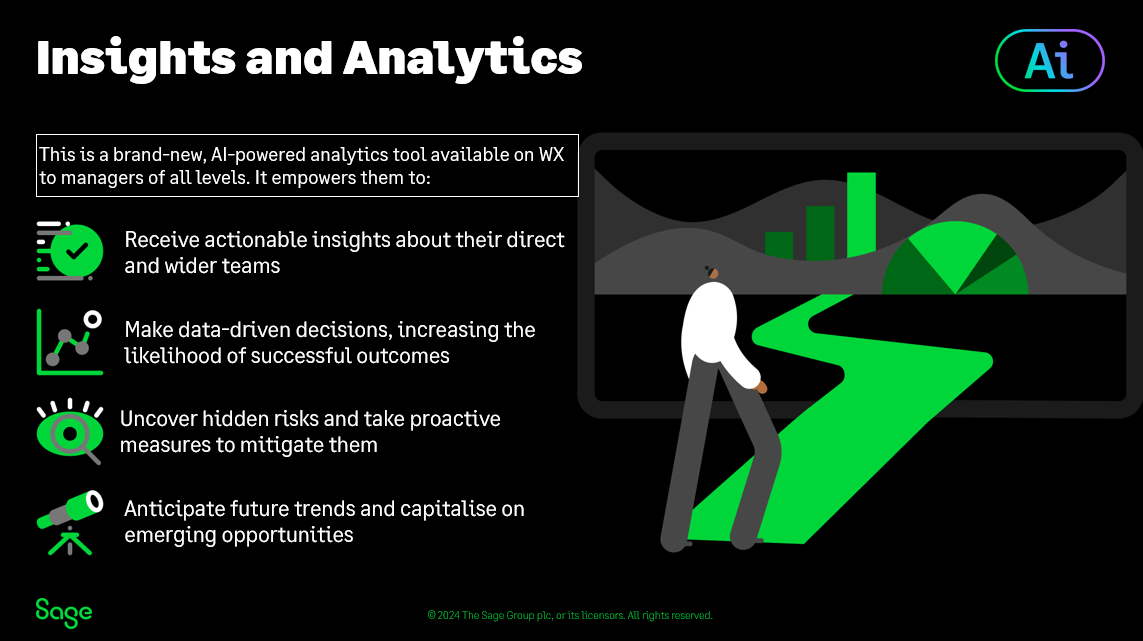 Insights and Analytics

Ai

This is a brand-new, AI-powered analytics tool available on WX to managers of all levels. It empowers them to:

Receive actionable insights about their direct and wider teams

Make data-driven decisions, increasing the likelihood of successful outcomes

Uncover hidden risks and take proactive measures to mitigate them

Anticipate future trends and capitalise on emerging opportunities

Sage

© 2024 The Sage Group plc, or its licensors. All rights reserved.